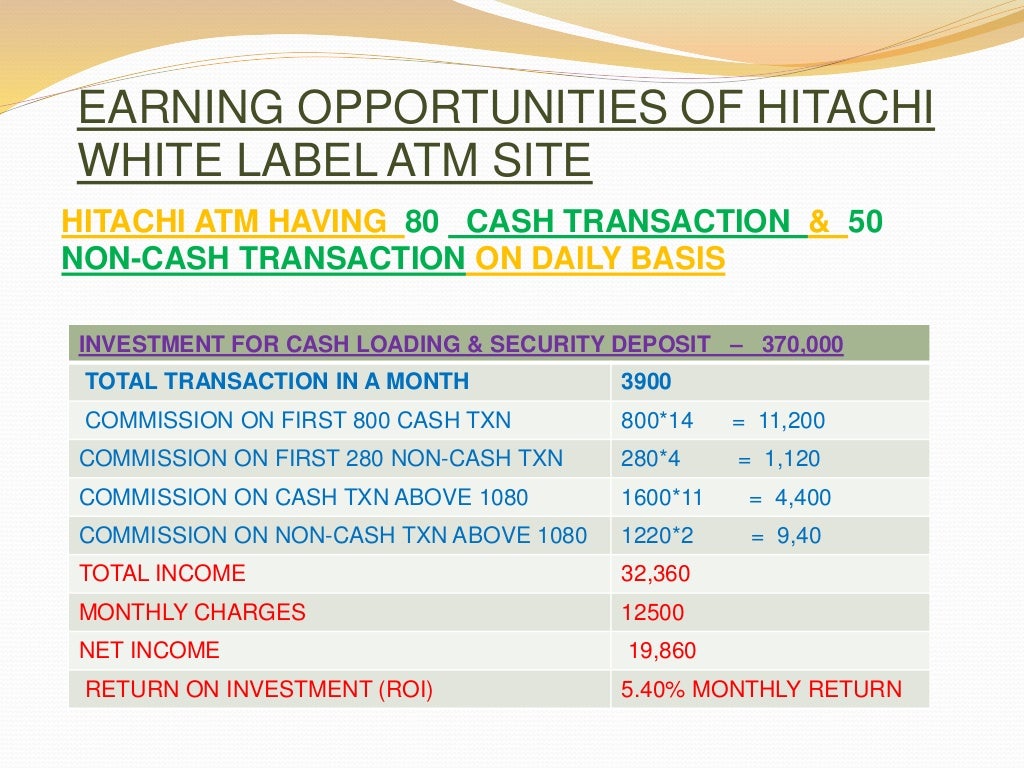 EARNING OPPORTUNITIES OF HITACHI WHITE LABEL ATM SITE

HITACHI ATM HAVING 80 CASH TRANSACTION & 50 NON-CASH TRANSACTION ON DAILY BASIS

| INVESTMENT FOR CASH LOADING & SECURITY DEPOSIT – 370,000 | |
|---|---|
| TOTAL TRANSACTION IN A MONTH | 3900 |
| COMMISSION ON FIRST 800 CASH TXN | 800*14 = 11,200 |
| COMMISSION ON FIRST 280 NON-CASH TXN | 280*4 = 1,120 |
| COMMISSION ON CASH TXN ABOVE 1080 | 1600*11 = 4,400 |
| COMMISSION ON NON-CASH TXN ABOVE 1080 | 1220*2 = 9,40 |
| TOTAL INCOME | 32,360 |
| MONTHLY CHARGES | 12500 |
| NET INCOME | 19,860 |
| RETURN ON INVESTMENT (ROI) | 5.40% MONTHLY RETURN |